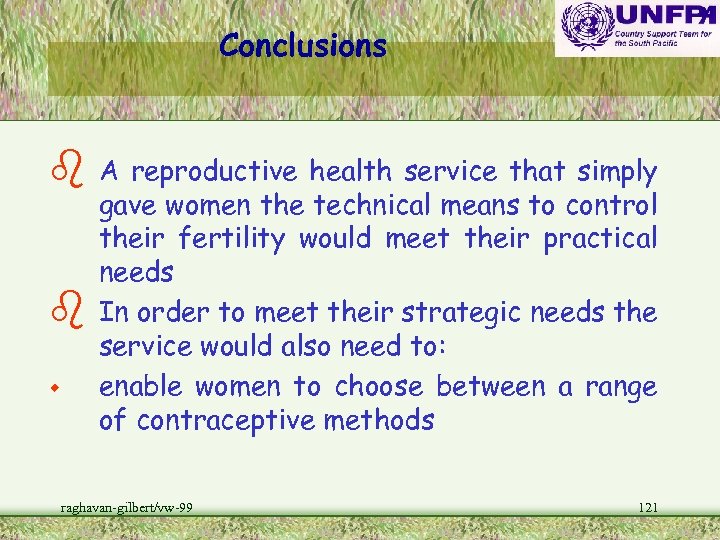 Conclusions

UNFPA
Country Support Team for the South Pacific

A reproductive health service that simply gave women the technical means to control their fertility would meet their practical needs

In order to meet their strategic needs the service would also need to:

enable women to choose between a range of contraceptive methods

raghavan-gilbert/vw-99

121